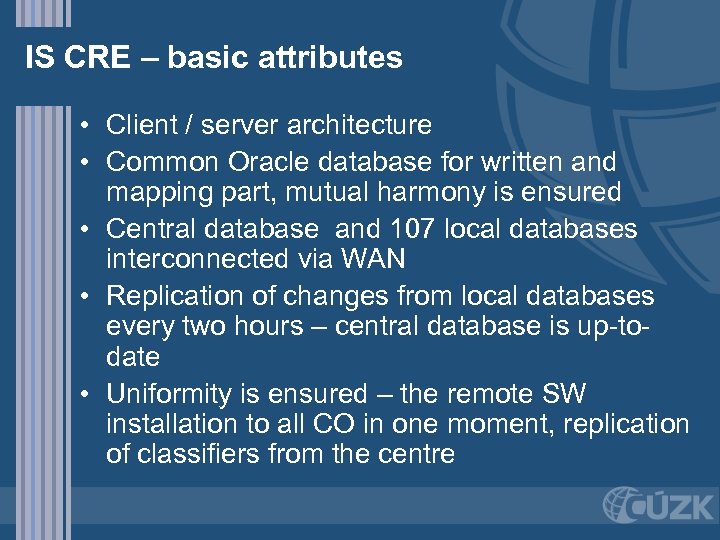 IS CRE – basic attributes

• Client / server architecture
• Common Oracle database for written and mapping part, mutual harmony is ensured
• Central database and 107 local databases interconnected via WAN
• Replication of changes from local databases every two hours – central database is up-to-date
• Uniformity is ensured – the remote SW installation to all CO in one moment, replication of classifiers from the centre

ČÚZK